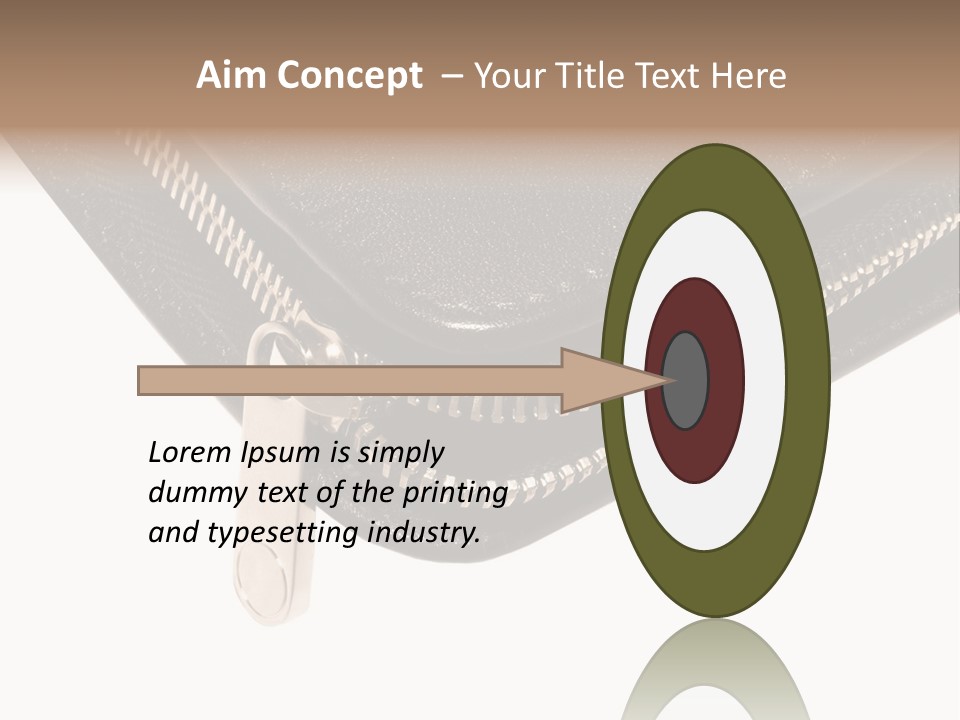 Aim Concept – Your Title Text Here

Lorem Ipsum is simply dummy text of the printing and typesetting industry.